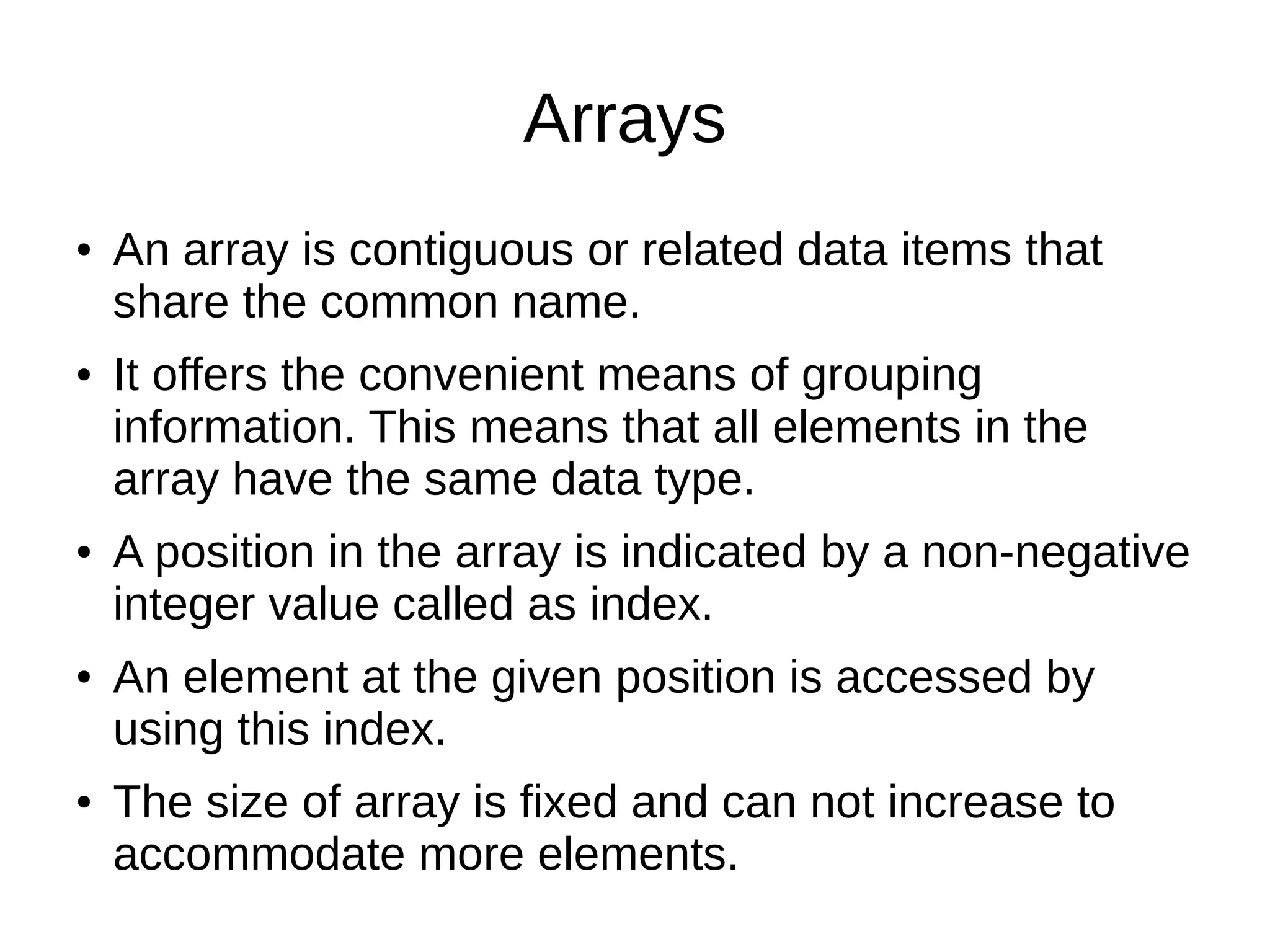 Arrays

• An array is contiguous or related data items that share the common name.

• It offers the convenient means of grouping information. This means that all elements in the array have the same data type.

• A position in the array is indicated by a non-negative integer value called as index.

• An element at the given position is accessed by using this index.

• The size of array is fixed and can not increase to accommodate more elements.